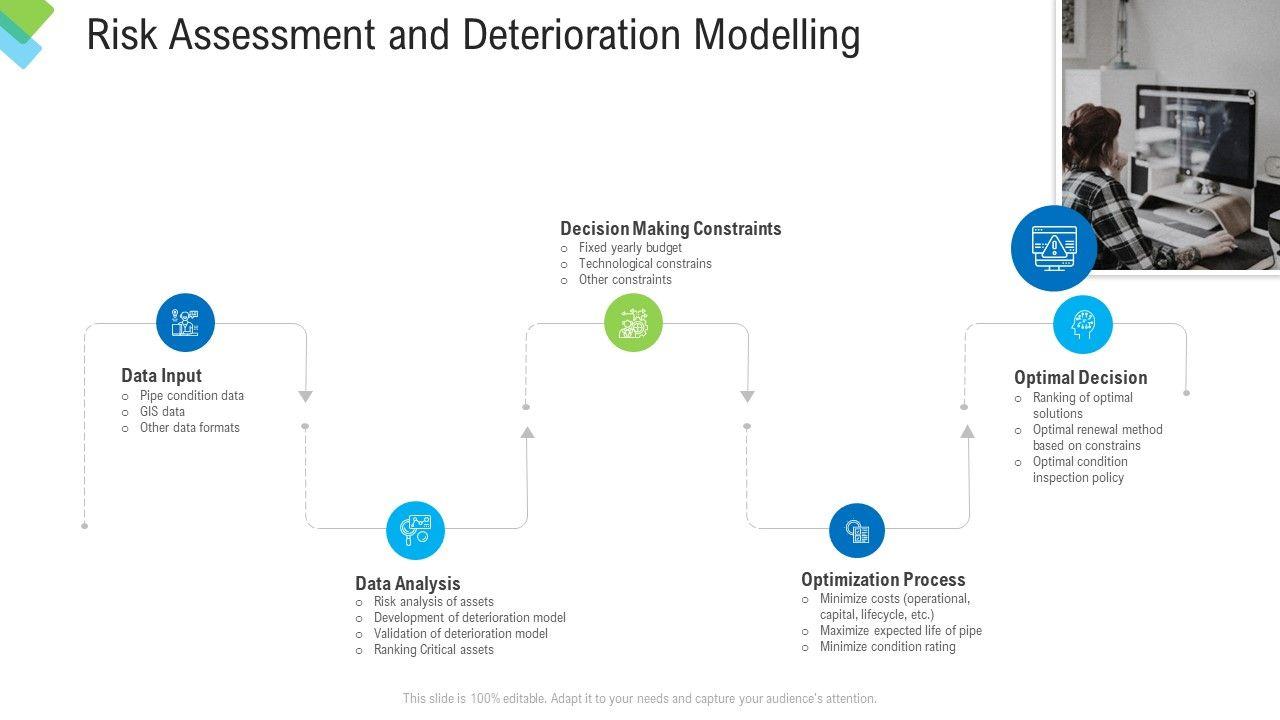 Risk Assessment and Deterioration Modelling

Data Input
o Pipe condition data
o GIS data
o Other data formats

Data Analysis
o Risk analysis of assets
o Development of deterioration model
o Validation of deterioration model
o Ranking Critical assets

Decision Making Constraints
o Fixed yearly budget
o Technological constrains
o Other constraints

Optimization Process
o Minimize costs (operational, capital, lifecycle, etc.)
o Maximize expected life of pipe
o Minimize condition rating

Optimal Decision
o Ranking of optimal solutions
o Optimal renewal method based on constrains
o Optimal condition inspection policy

This slide is 100% editable. Adapt it to your needs and capture your audience's attention.